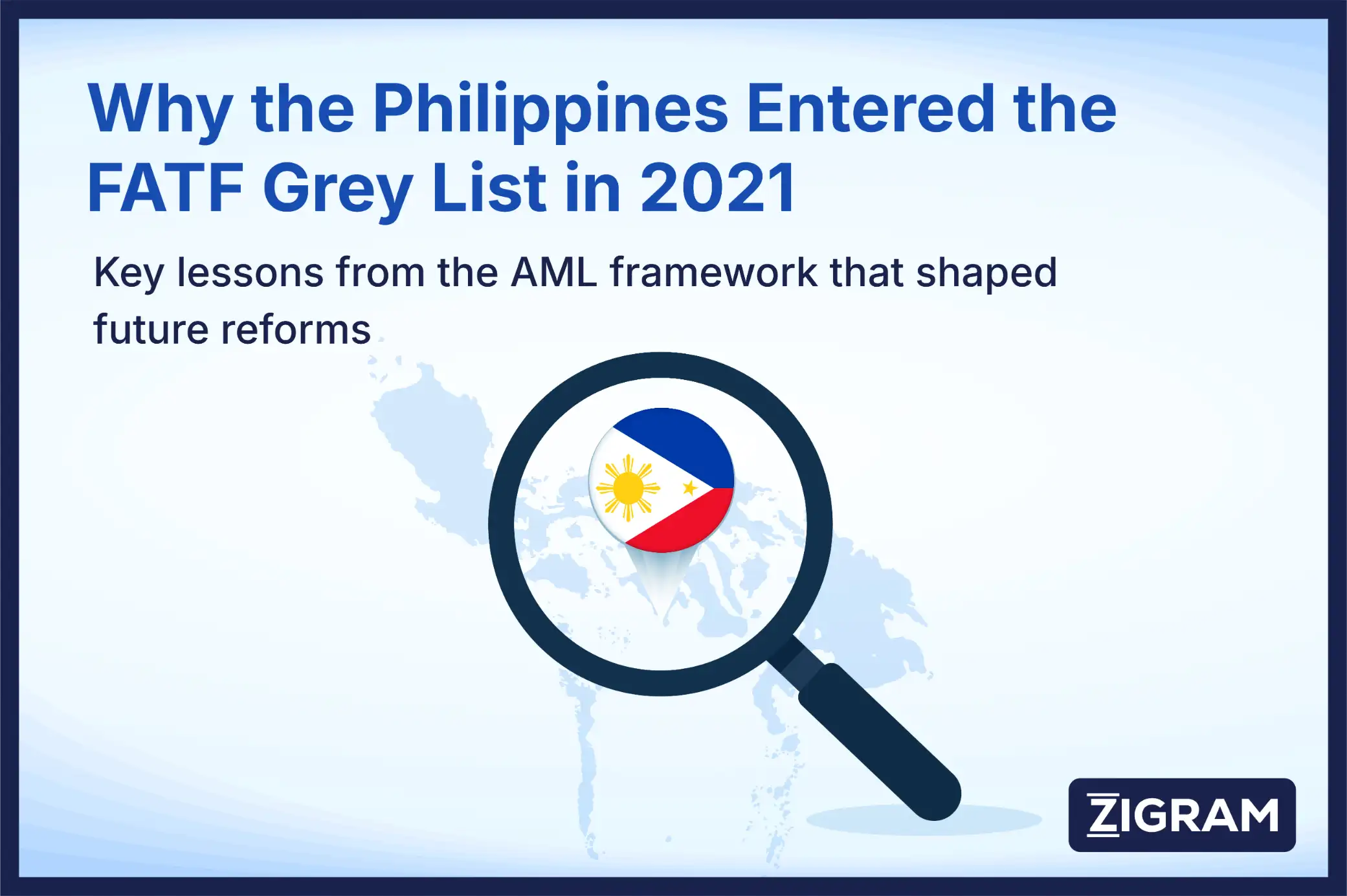 Why the Philippines Entered the FATF Grey List in 2021

Key lessons from the AML framework that shaped future reforms

ZIGRAM